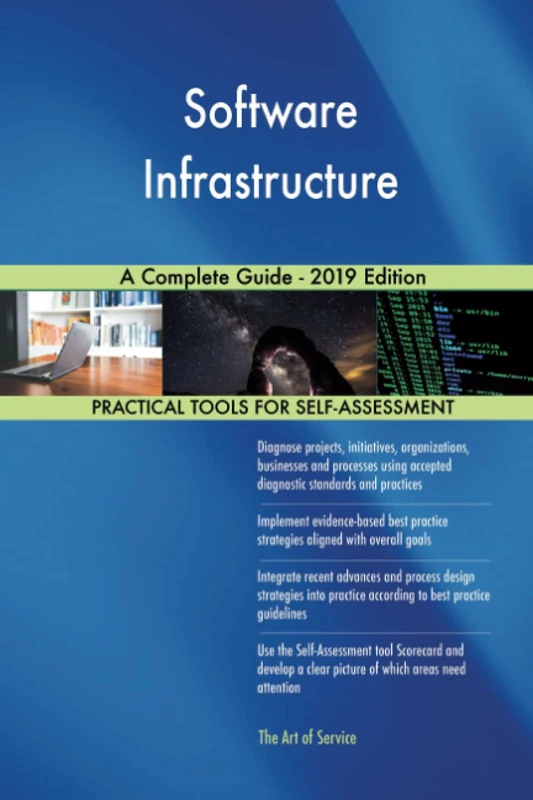 Software Infrastructure

A Complete Guide - 2019 Edition

PRACTICAL TOOLS FOR SELF-ASSESSMENT

Diagnose projects, initiatives, organizations, businesses and processes using accepted diagnostic standards and practices

Implement evidence-based best practice strategies aligned with overall goals

Integrate recent advances and process design strategies into practice according to best practice guidelines

Use the Self-Assessment tool Scorecard and develop a clear picture of which areas need attention

The Art of Service